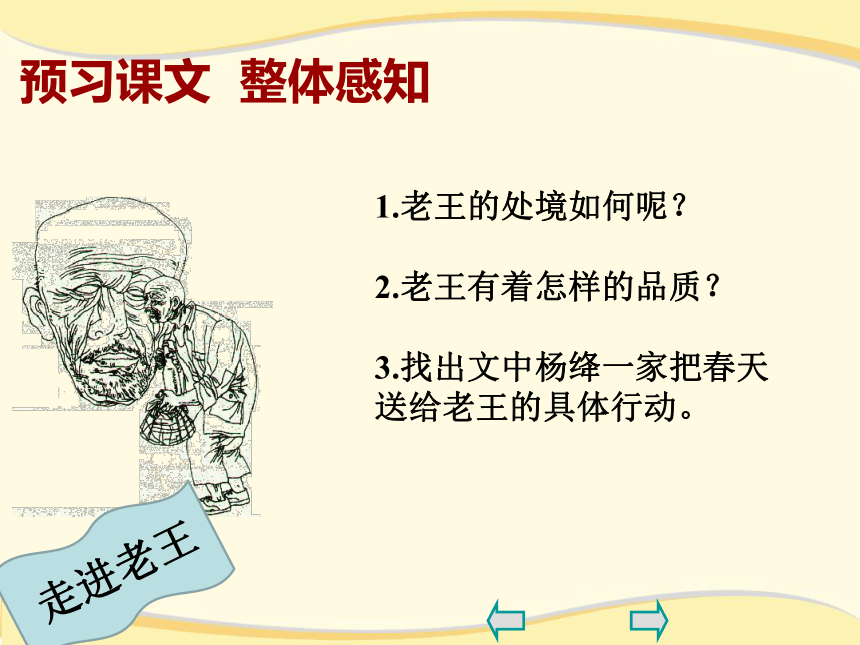 预习课文 整体感知

1.老王的处境如何呢？

2.老王有着怎样的品质？

3.找出文中杨绛一家把春天送给老王的具体行动。

走进老王